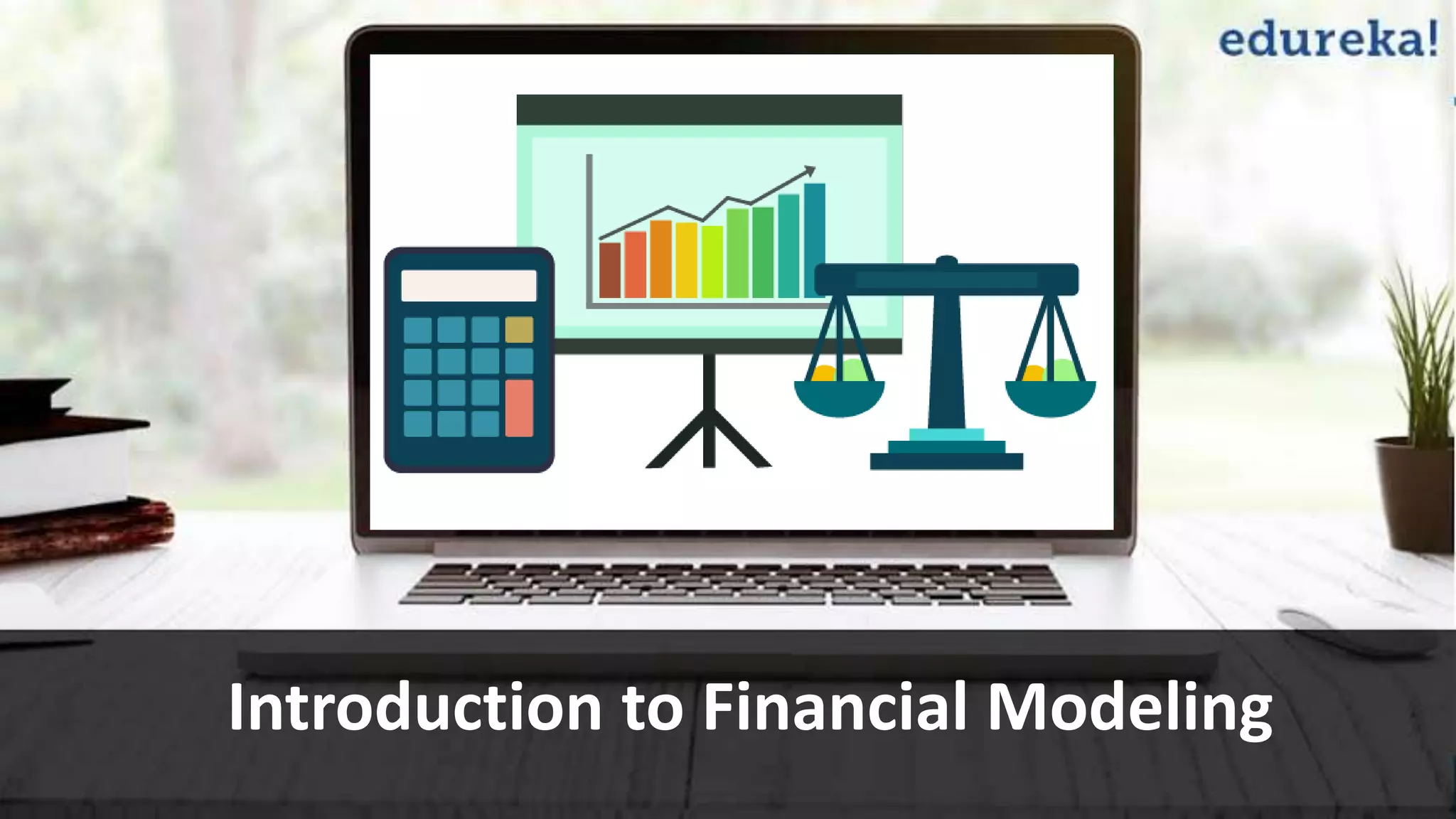 edureka!

Introduction to Financial Modeling